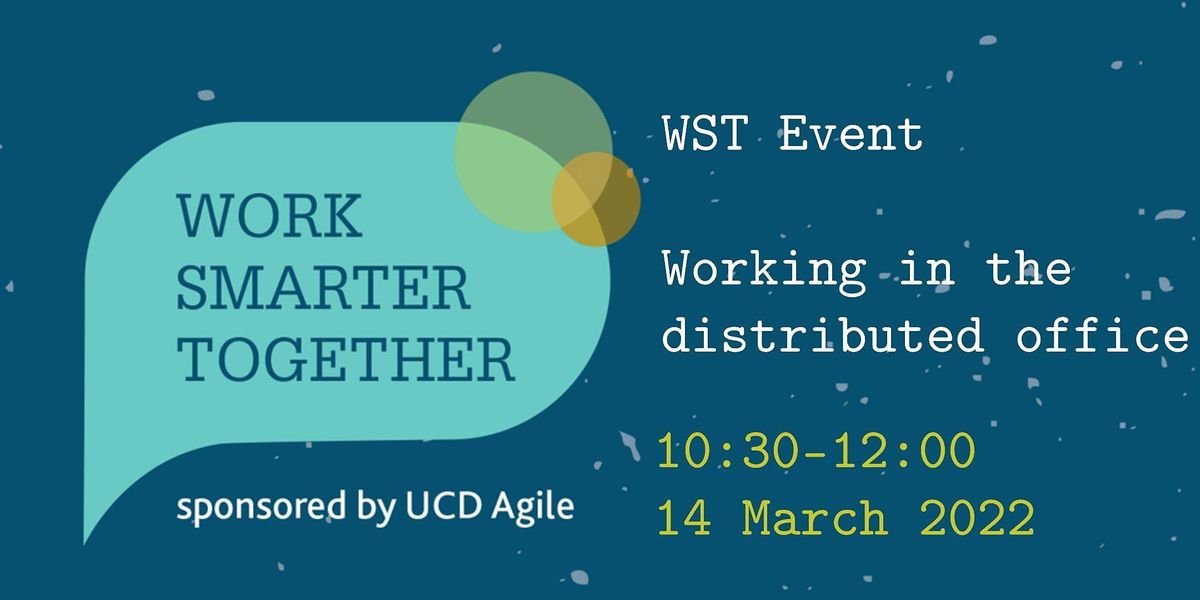 WORK SMARTER TOGETHER

sponsored by UCD Agile

WST Event

Working in the distributed office

10:30-12:00
14 March 2022